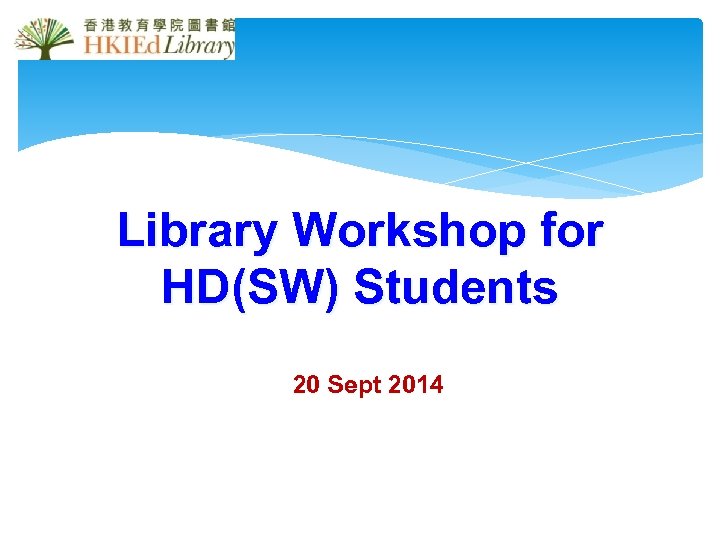 香港教育學院圖書館
HKIEd Library

Library Workshop for HD(SW) Students

20 Sept 2014